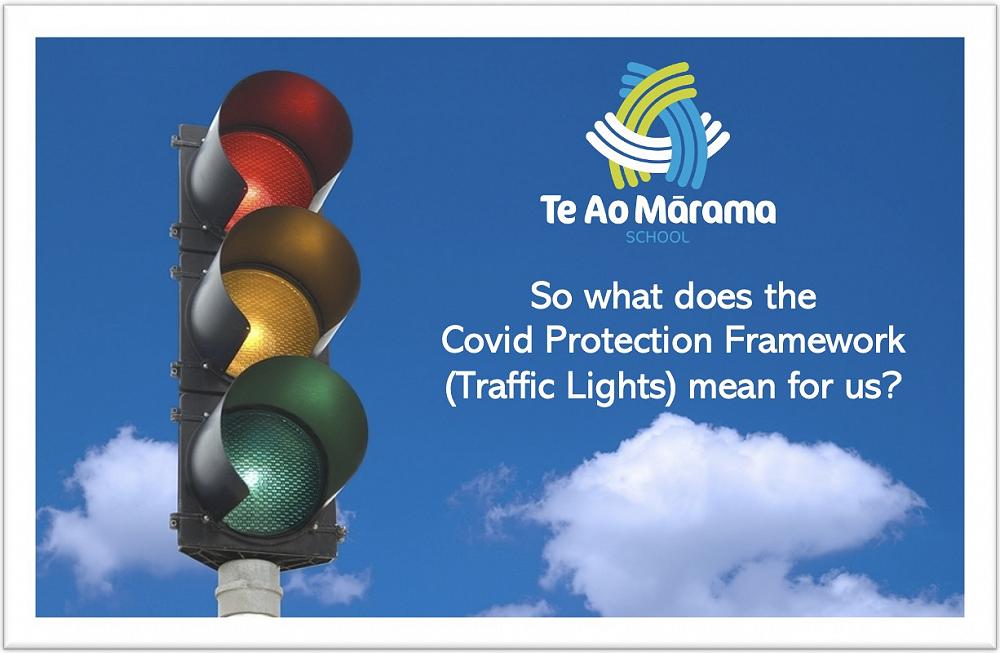 Te Ao Mārama
SCHOOL

So what does the Covid Protection Framework (Traffic Lights) mean for us?